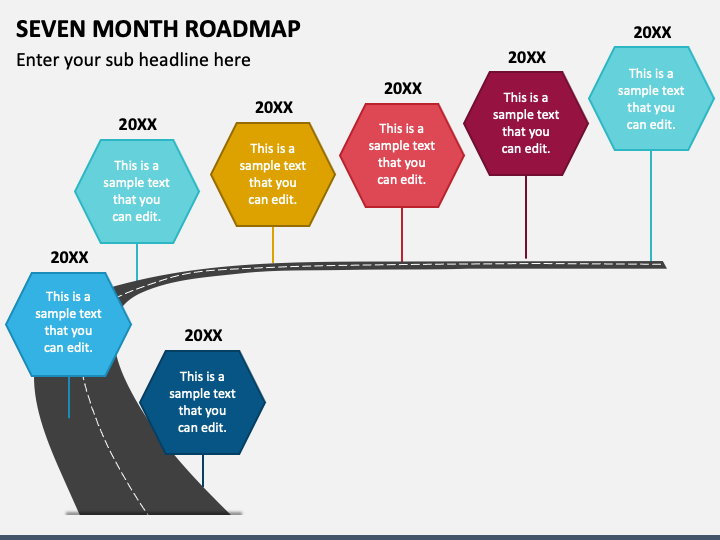 SEVEN MONTH ROADMAP

Enter your sub headline here

20XX
This is a sample text that you can edit.

20XX
This is a sample text that you can edit.

20XX
This is a sample text that you can edit.

20XX
This is a sample text that you can edit.

20XX
This is a sample text that you can edit.

20XX
This is a sample text that you can edit.

20XX
This is a sample text that you can edit.